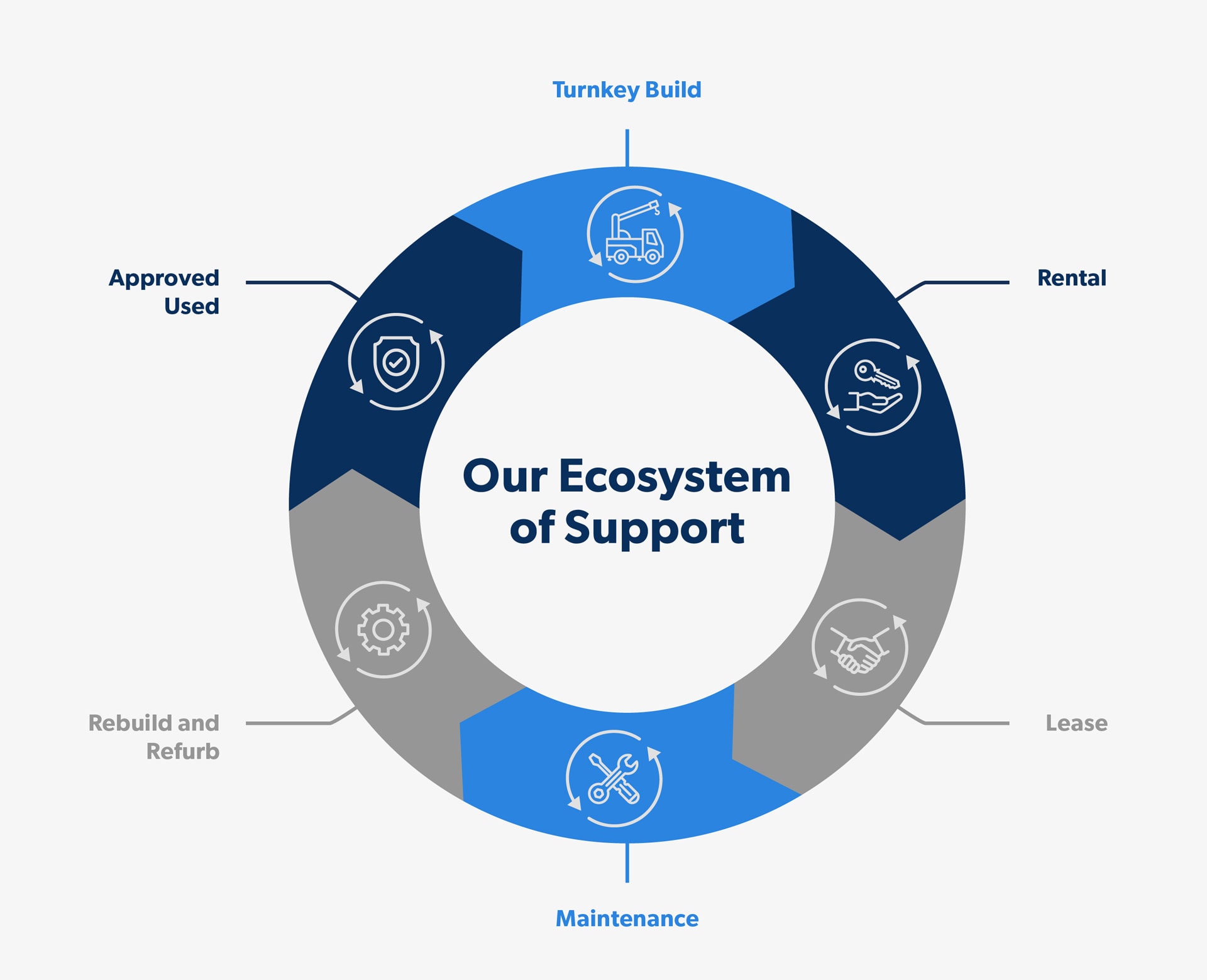 Turnkey Build

Approved Used

Rental

Our Ecosystem of Support

Rebuild and Refurb

Lease

Maintenance